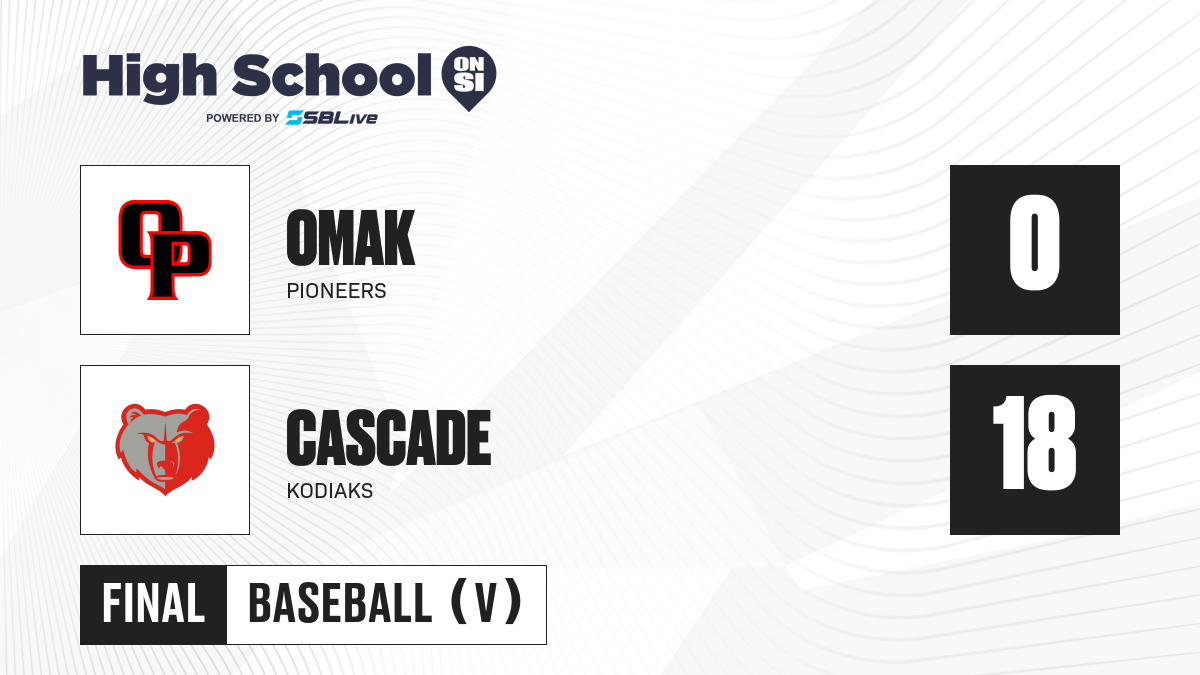 High School ON SI
POWERED BY SBLive

OP

OMAK
PIONEERS

0

CASCADE
KODIAKS

18

FINAL
BASEBALL (V)